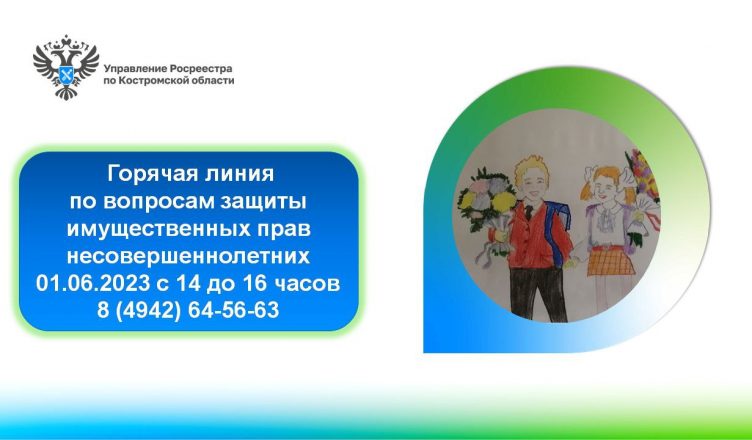 Управление Росреестра по Костромской области

Горячая линия по вопросам защиты имущественных прав несовершеннолетних 01.06.2023 с 14 до 16 часов 8 (4942) 64-56-63